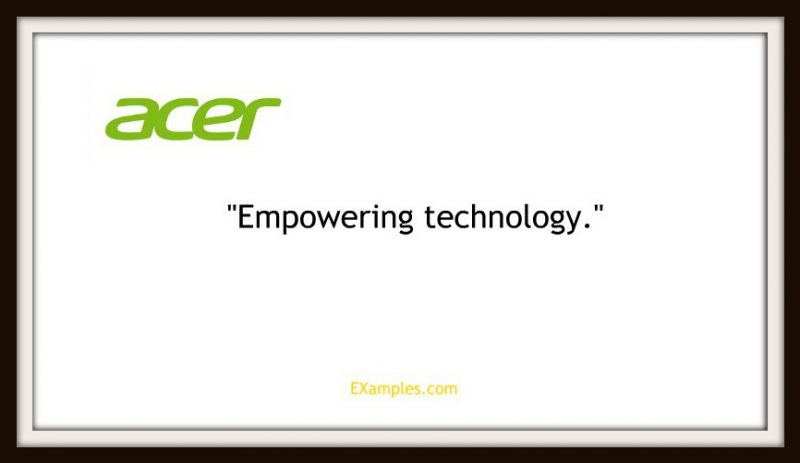 acer

"Empowering technology."

EXamples.com